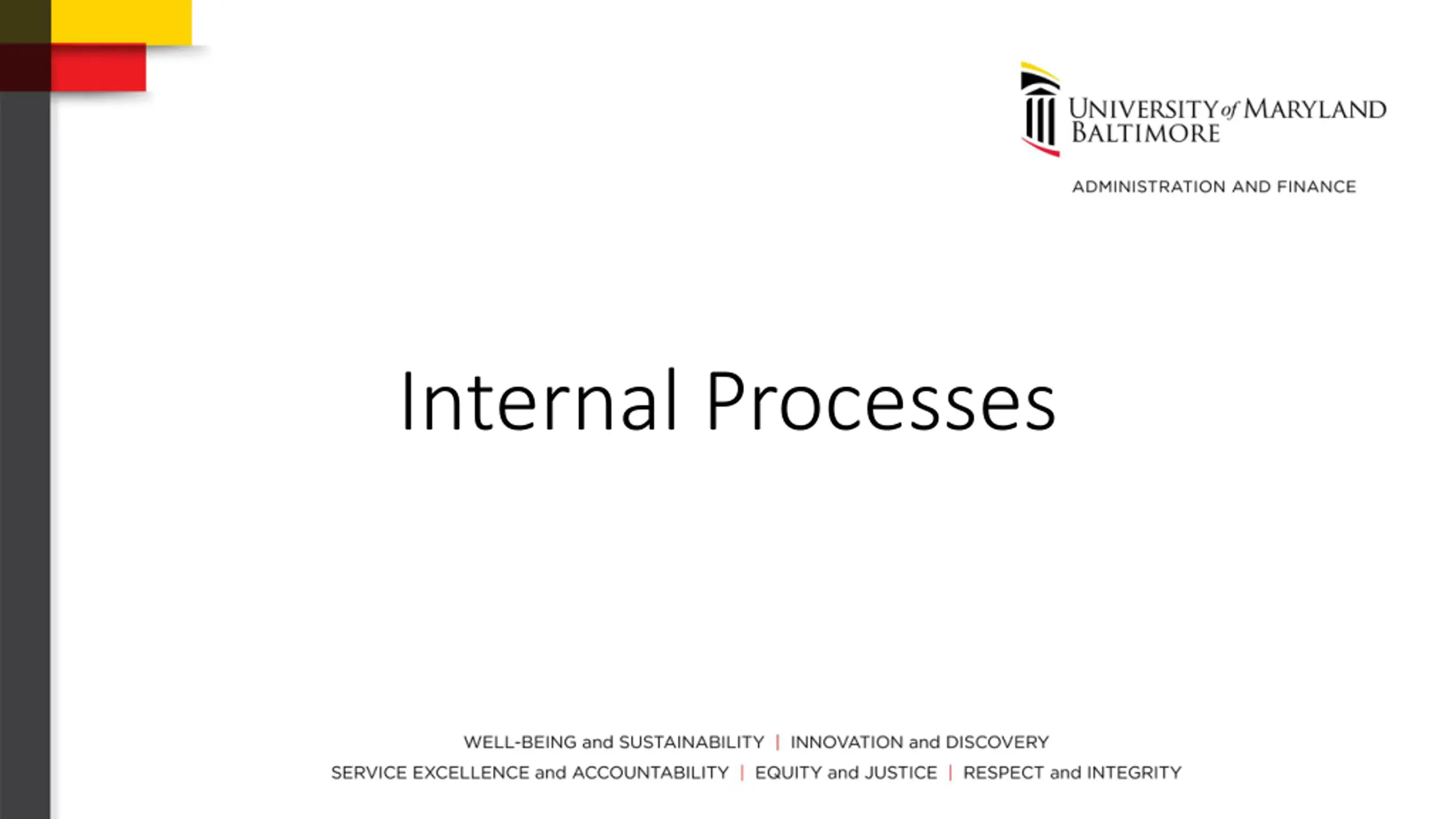 UNIVERSITY of MARYLAND BALTIMORE

ADMINISTRATION AND FINANCE

Internal Processes

WELL-BEING and SUSTAINABILITY | INNOVATION and DISCOVERY
SERVICE EXCELLENCE and ACCOUNTABILITY | EQUITY and JUSTICE | RESPECT and INTEGRITY